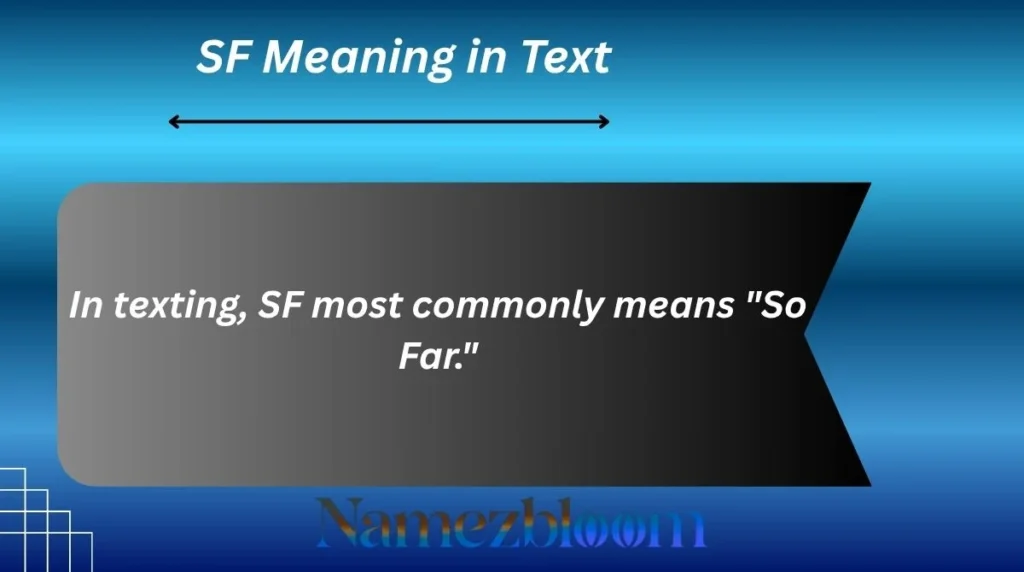 SF Meaning in Text

In texting, SF most commonly means "So Far."

Namezbloom